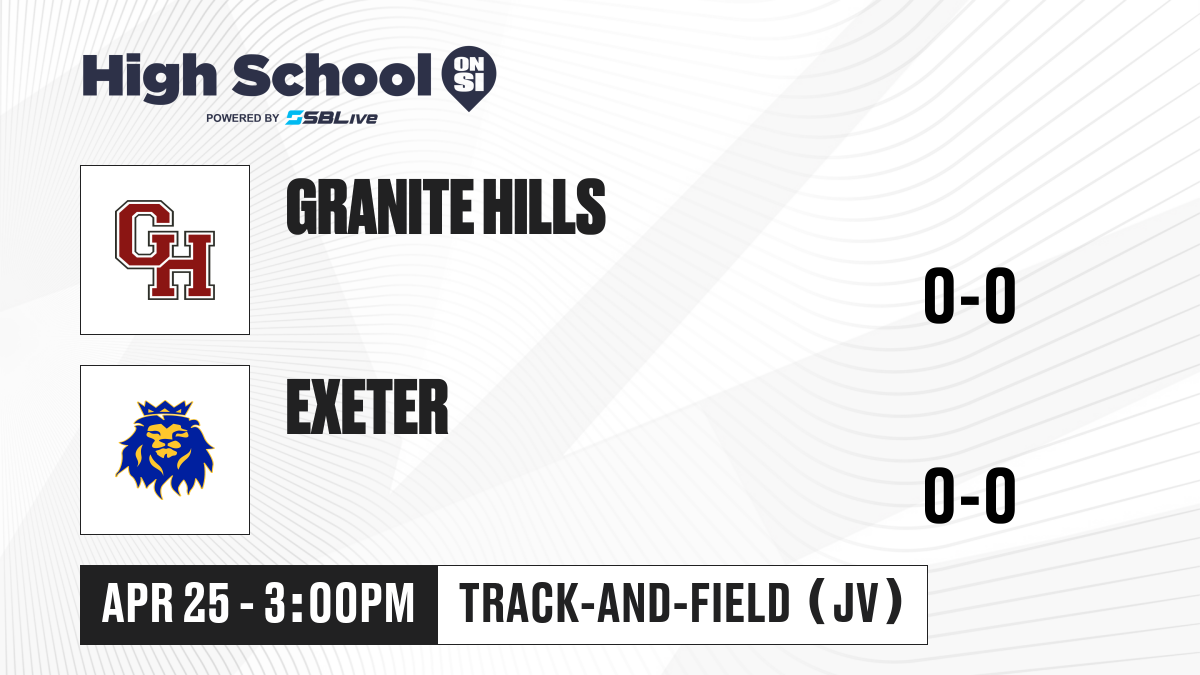 High School ON SI
POWERED BY SBLive

GH

GRANITE HILLS

0-0

EXETER

0-0

APR 25 - 3:00PM

TRACK-AND-FIELD (JV)